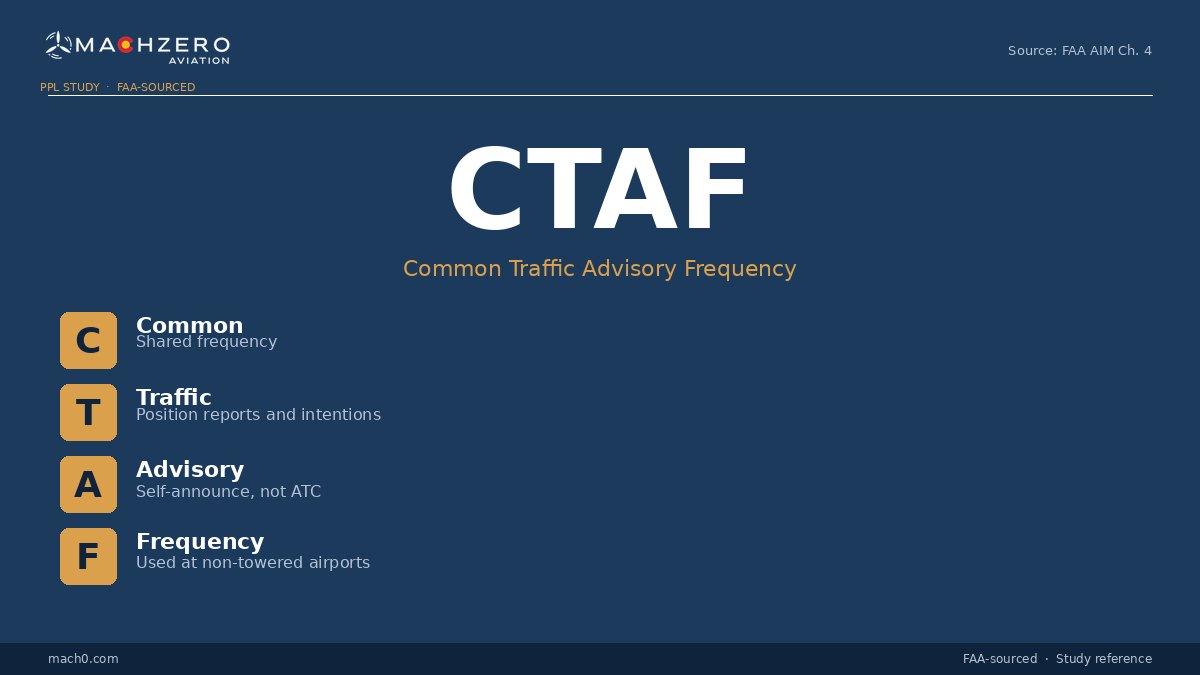 MACHZERO AVIATION

Source: FAA AIM Ch. 4

PPL STUDY · FAA-SOURCED

CTAF

Common Traffic Advisory Frequency

C
Common
Shared frequency

T
Traffic
Position reports and intentions

A
Advisory
Self-announce, not ATC

F
Frequency
Used at non-towered airports

mach0.com

FAA-sourced · Study reference